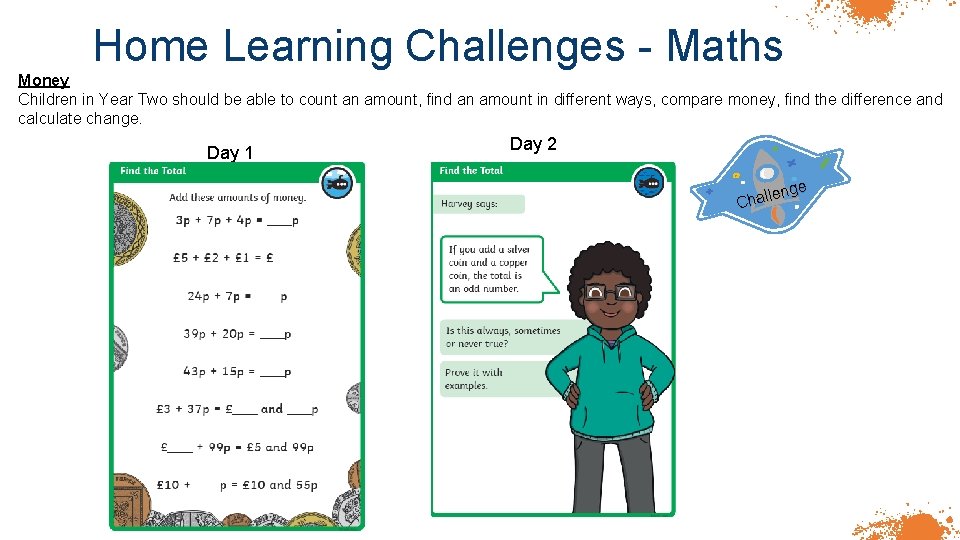 Home Learning Challenges - Maths

Money

Children in Year Two should be able to count an amount, find an amount in different ways, compare money, find the difference and calculate change.

Day 1

Find the Total

Add these amounts of money.

3p + 7p + 4p = ____p

£5 + £2 + £1 = £

24p + 7p = p

39p + 20p = ____p

43p + 15p = ____p

£3 + 37p = £____ and ____p

£____ + 99p = £5 and 99p

£10 + p = £10 and 55p

Day 2

Find the Total

Harvey says:

If you add a silver coin and a copper coin, the total is an odd number.

Is this always, sometimes or never true?

Prove it with examples.

Challenge